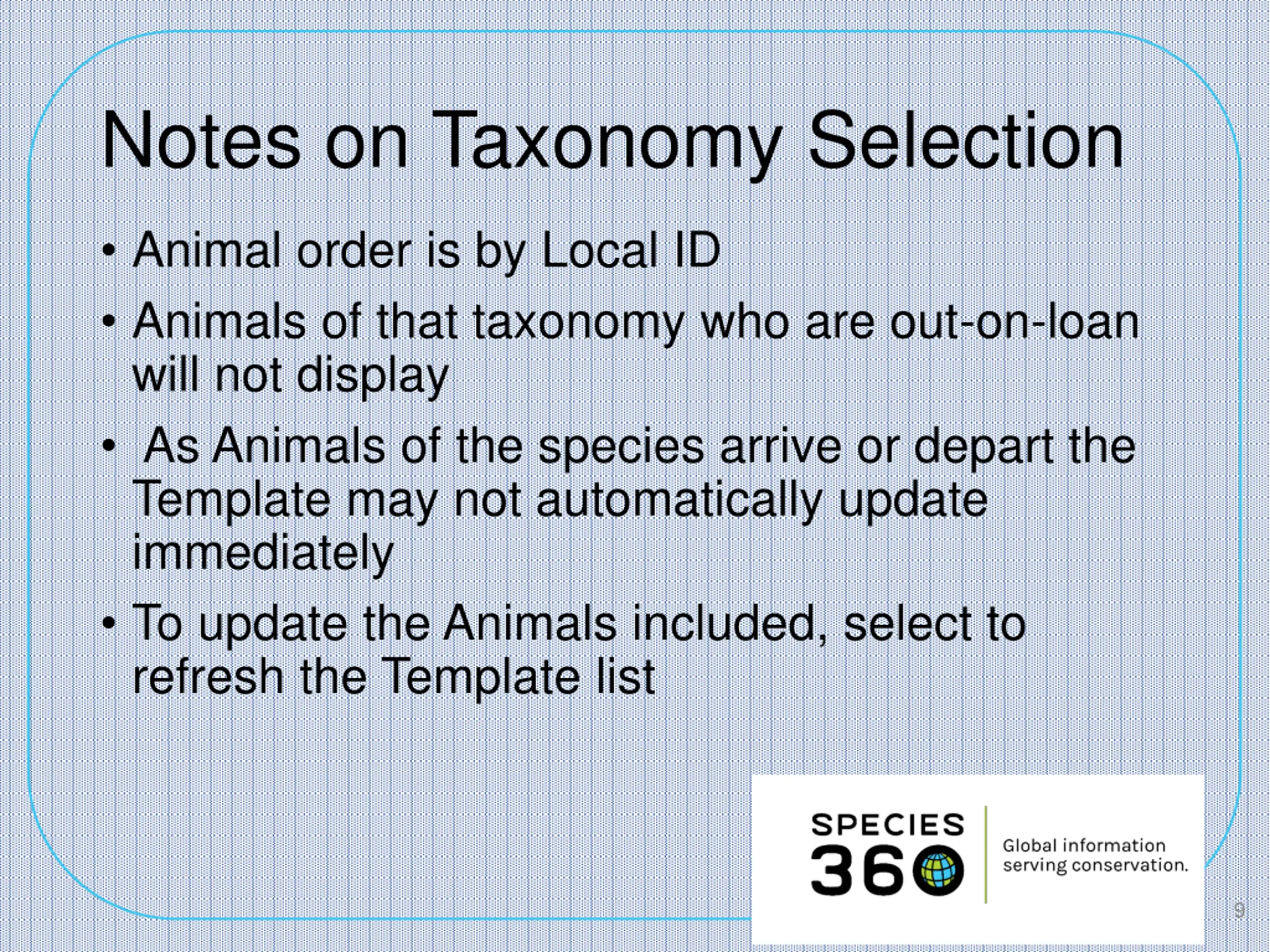 Notes on Taxonomy Selection

• Animal order is by Local ID

• Animals of that taxonomy who are out-on-loan will not display

• As Animals of the species arrive or depart the Template may not automatically update immediately

• To update the Animals included, select to refresh the Template list

SPECIES 360

Global information serving conservation.

9